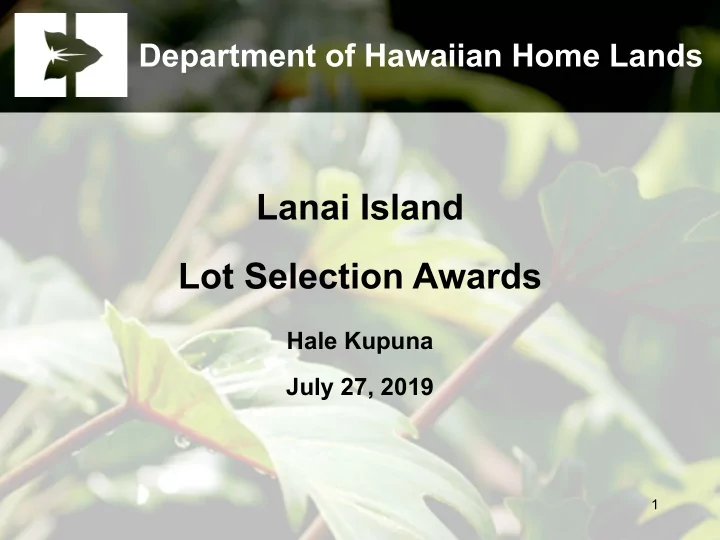 Department of Hawaiian Home Lands

Lanai Island

Lot Selection Awards

Hale Kupuna

July 27, 2019

1